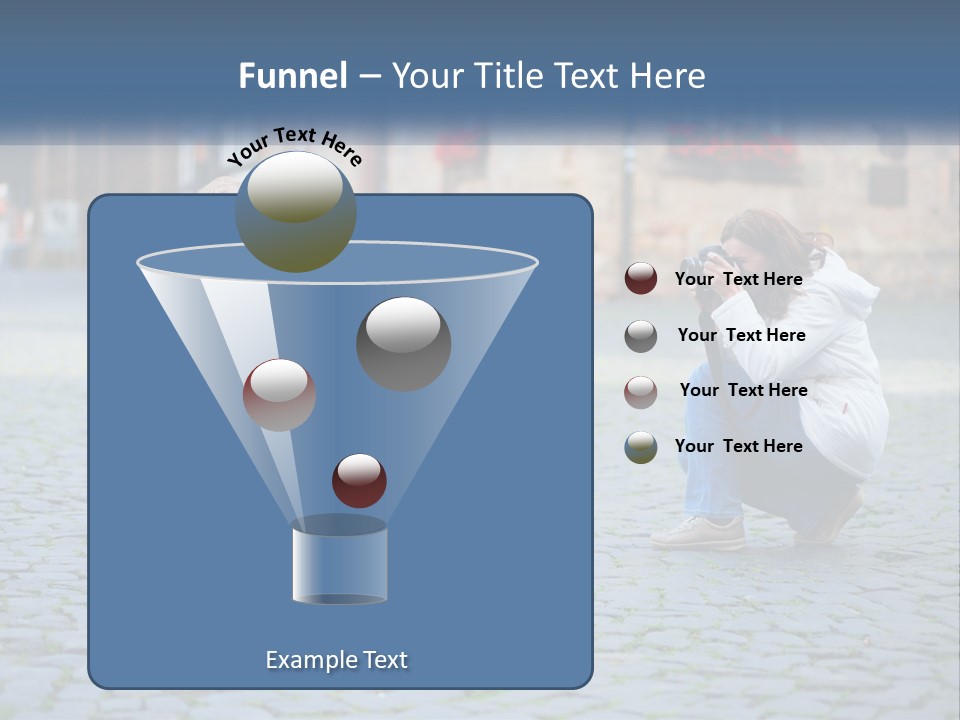 Funnel – Your Title Text Here

Your Text Here

Your Text Here

Your Text Here

Your Text Here

Your Text Here

Example Text